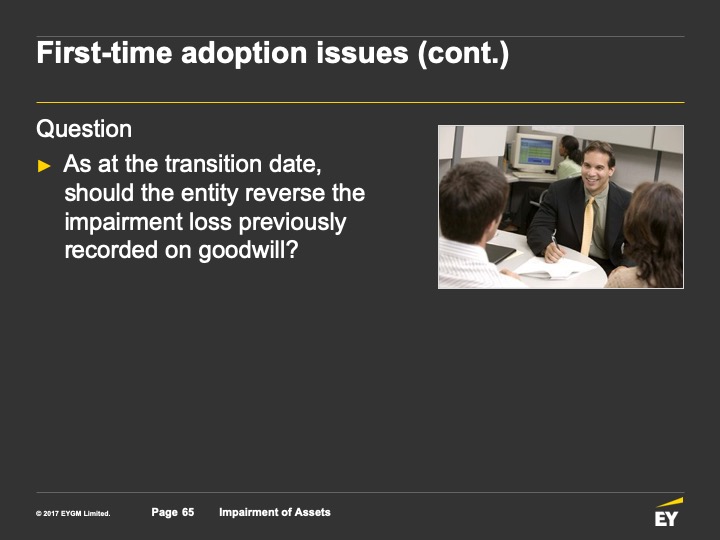 First-time adoption issues (cont.)

Question

► As at the transition date, should the entity reverse the impairment loss previously recorded on goodwill?

© 2017 EYGM Limited. Page 65 Impairment of Assets

EY